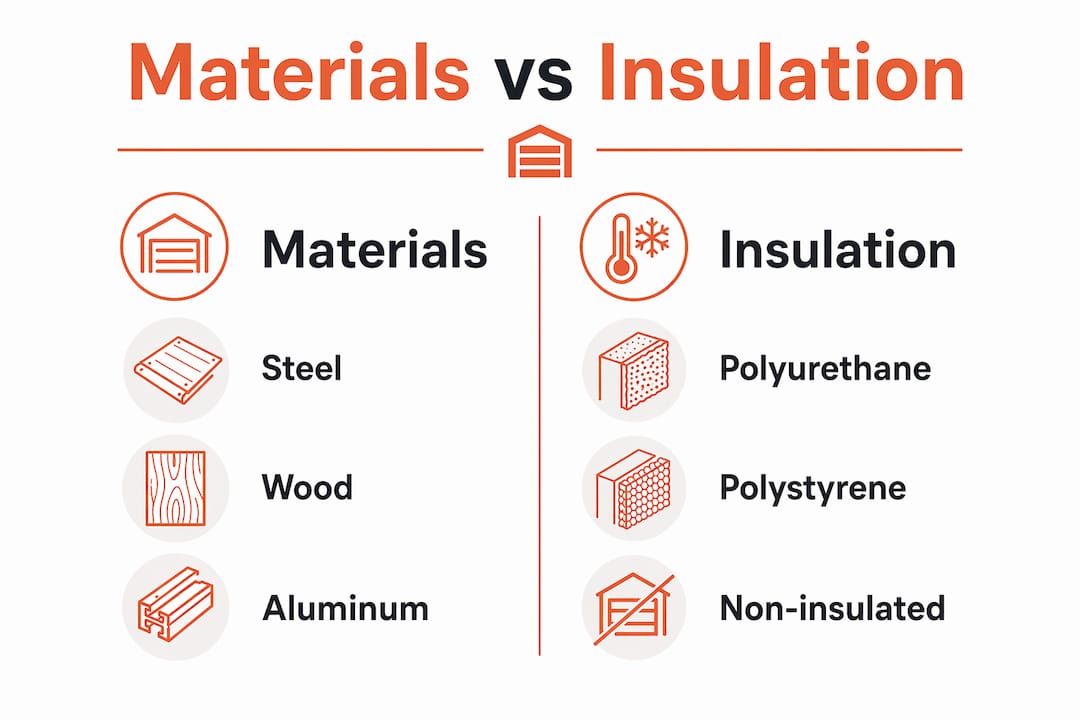 Materials vs Insulation

Materials

Steel

Wood

Aluminum

Insulation

Polyurethane

Polystyrene

Non-insulated